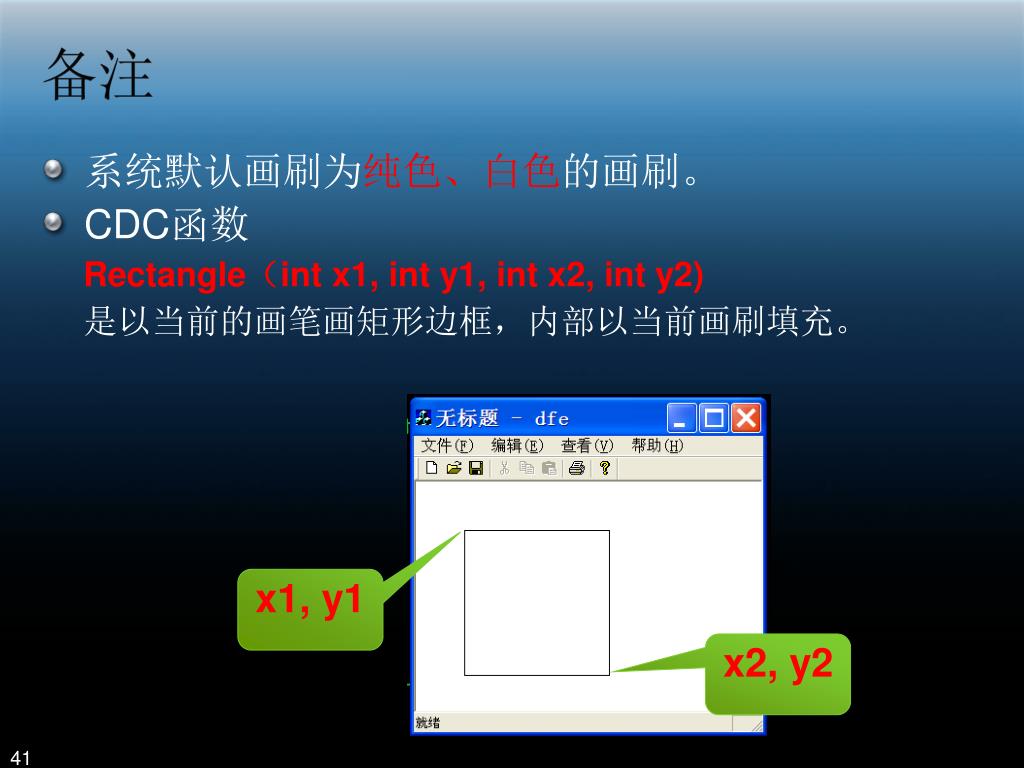 备注

系统默认画刷为纯色、白色的画刷。

CDC函数

Rectangle（int x1, int y1, int x2, int y2)

是以当前的画笔画矩形边框，内部以当前画刷填充。

无标题 - dfe

文件(F) 编辑(E) 查看(V) 帮助(H)

x1, y1

x2, y2

就绪

41